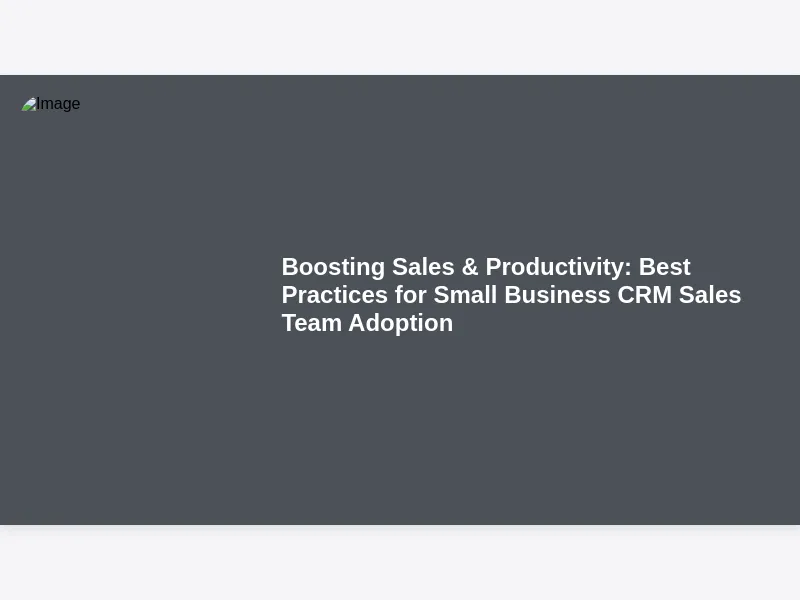 Image

Boosting Sales & Productivity: Best Practices for Small Business CRM Sales Team Adoption